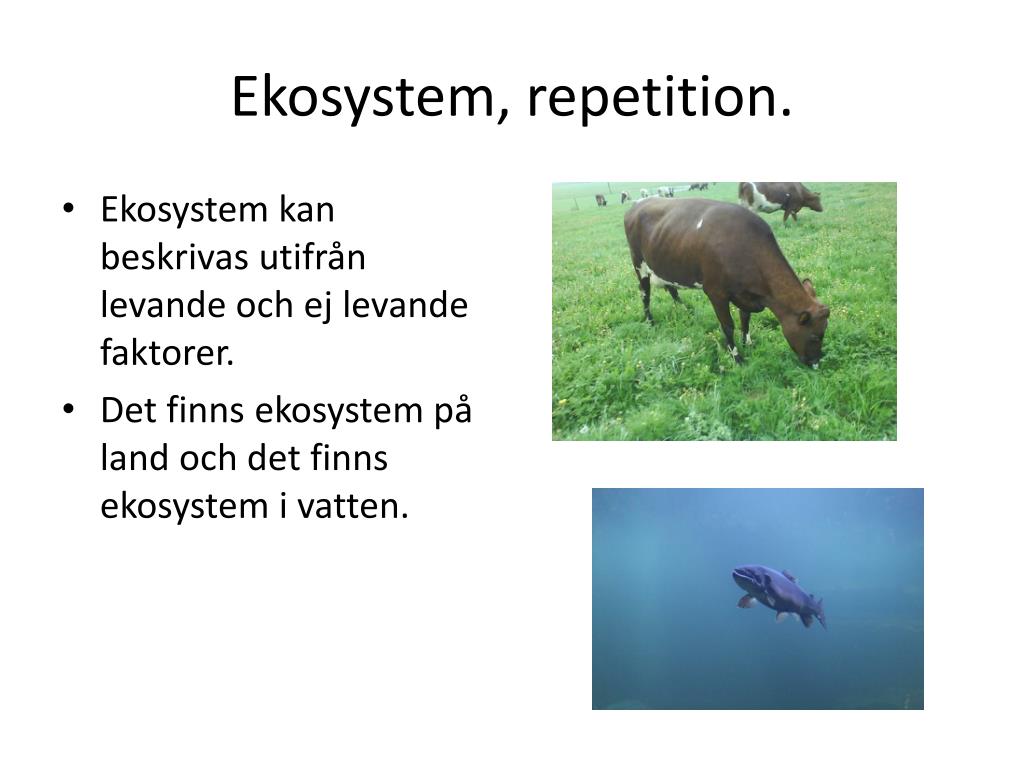 Ekosystem, repetition.

• Ekosystem kan beskrivas utifrån levande och ej levande faktorer.
• Det finns ekosystem på land och det finns ekosystem i vatten.